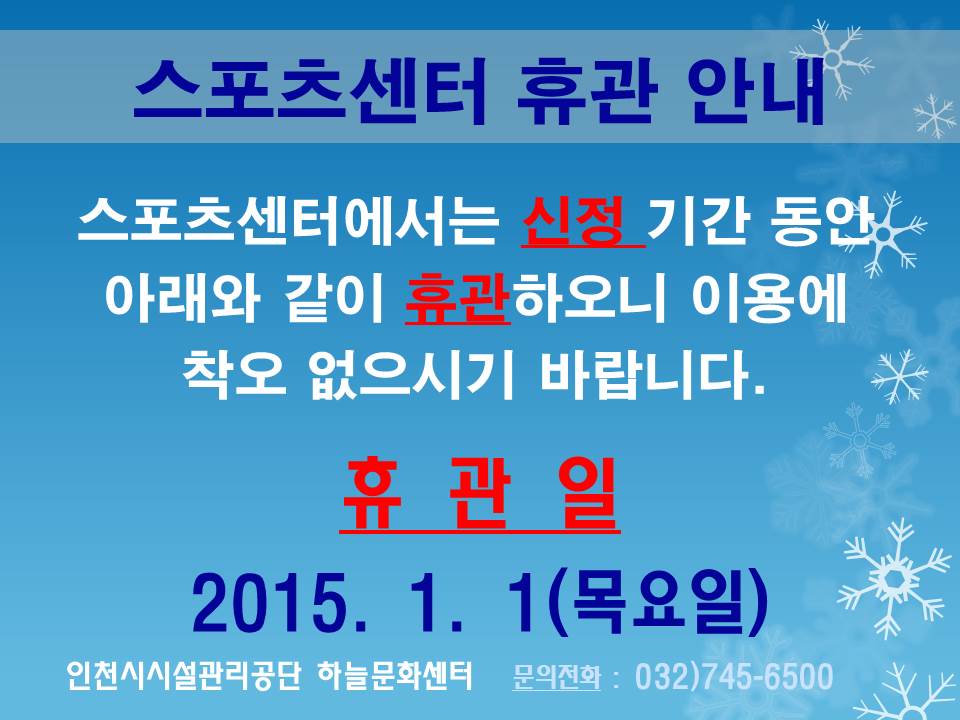 스포츠센터 휴관 안내

스포츠센터에서는 신정 기간 동안 아래와 같이 휴관하오니 이용에 착오 없으시기 바랍니다.

휴 관 일

2015. 1. 1(목요일)

인천시시설관리공단 하늘문화센터 문의전화 : 032)745-6500